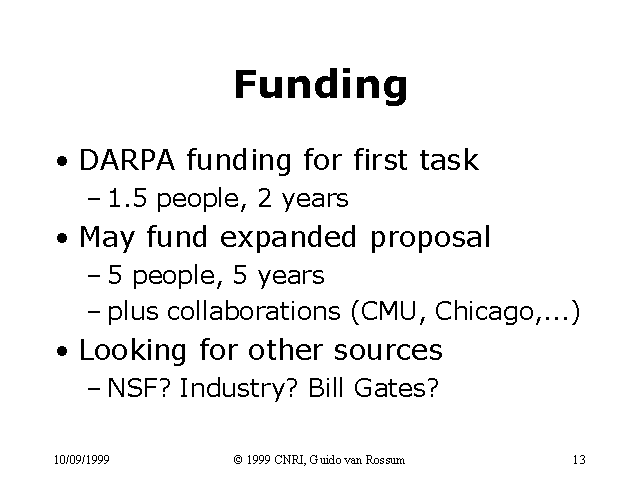 Funding

• DARPA funding for first task
– 1.5 people, 2 years
• May fund expanded proposal
– 5 people, 5 years
– plus collaborations (CMU, Chicago,...)
• Looking for other sources
– NSF? Industry? Bill Gates?

10/09/1999 © 1999 CNRI, Guido van Rossum 13